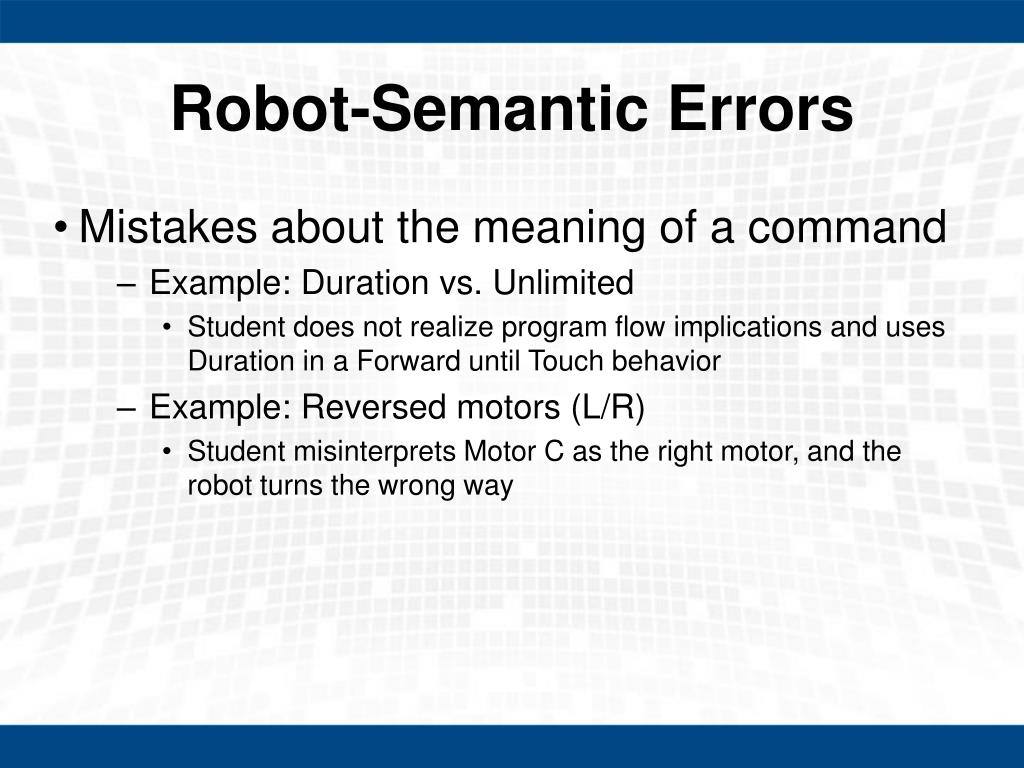 Robot-Semantic Errors

• Mistakes about the meaning of a command
– Example: Duration vs. Unlimited
• Student does not realize program flow implications and uses Duration in a Forward until Touch behavior
– Example: Reversed motors (L/R)
• Student misinterprets Motor C as the right motor, and the robot turns the wrong way